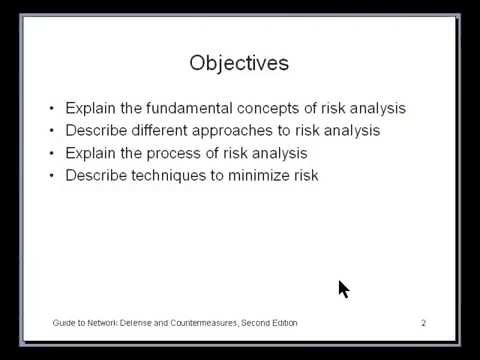 Objectives

• Explain the fundamental concepts of risk analysis
• Describe different approaches to risk analysis
• Explain the process of risk analysis
• Describe techniques to minimize risk

Guide to Network Defense and Countermeasures, Second Edition

2